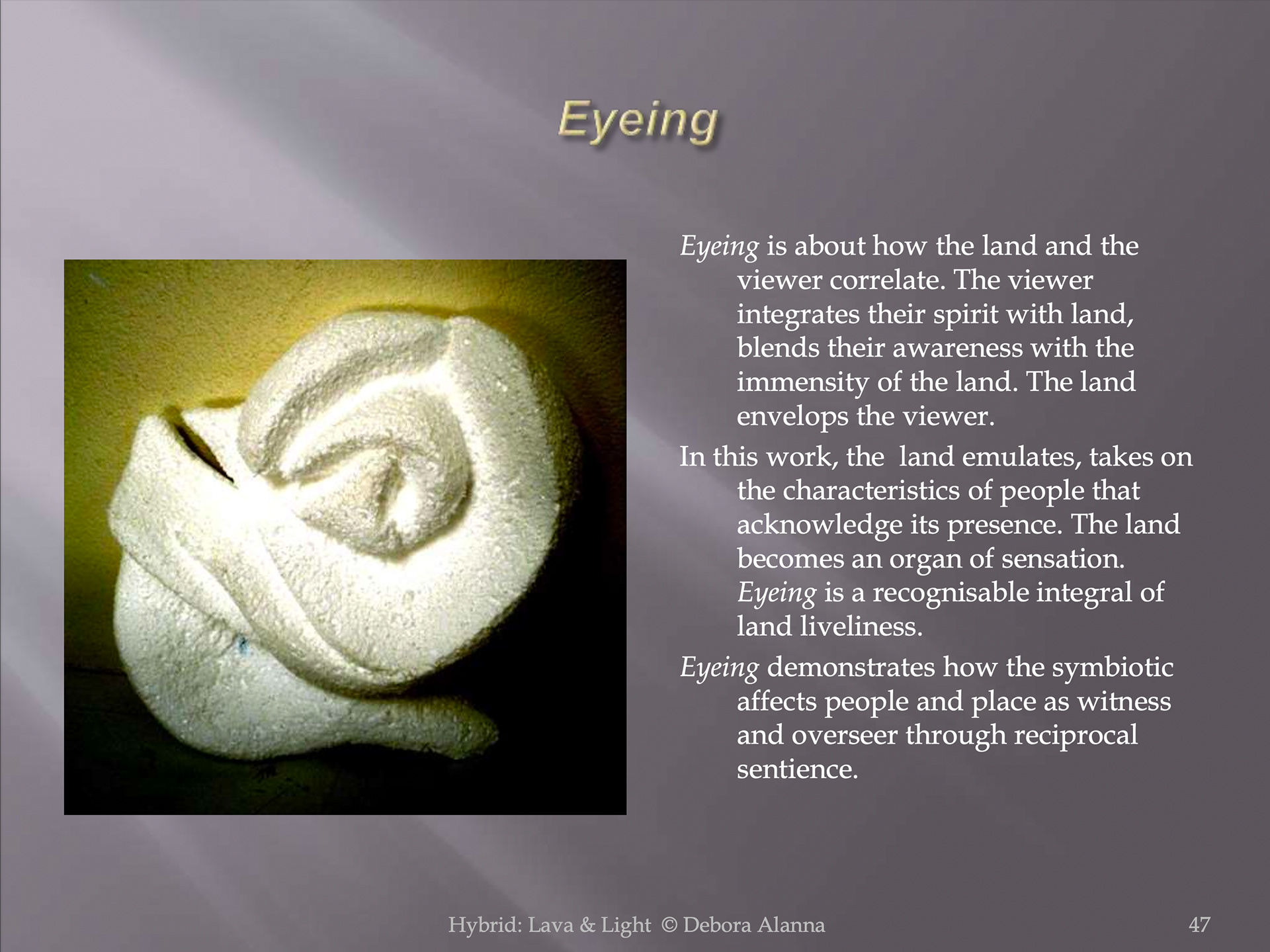 Eyeing

Eyeing is about how the land and the viewer correlate. The viewer integrates their spirit with land, blends their awareness with the immensity of the land. The land envelops the viewer.

In this work, the land emulates, takes on the characteristics of people that acknowledge its presence. The land becomes an organ of sensation. Eyeing is a recognisable integral of land liveliness.

Eyeing demonstrates how the symbiotic affects people and place as witness and overseer through reciprocal sentience.

Hybrid: Lava & Light © Debora Alanna

47